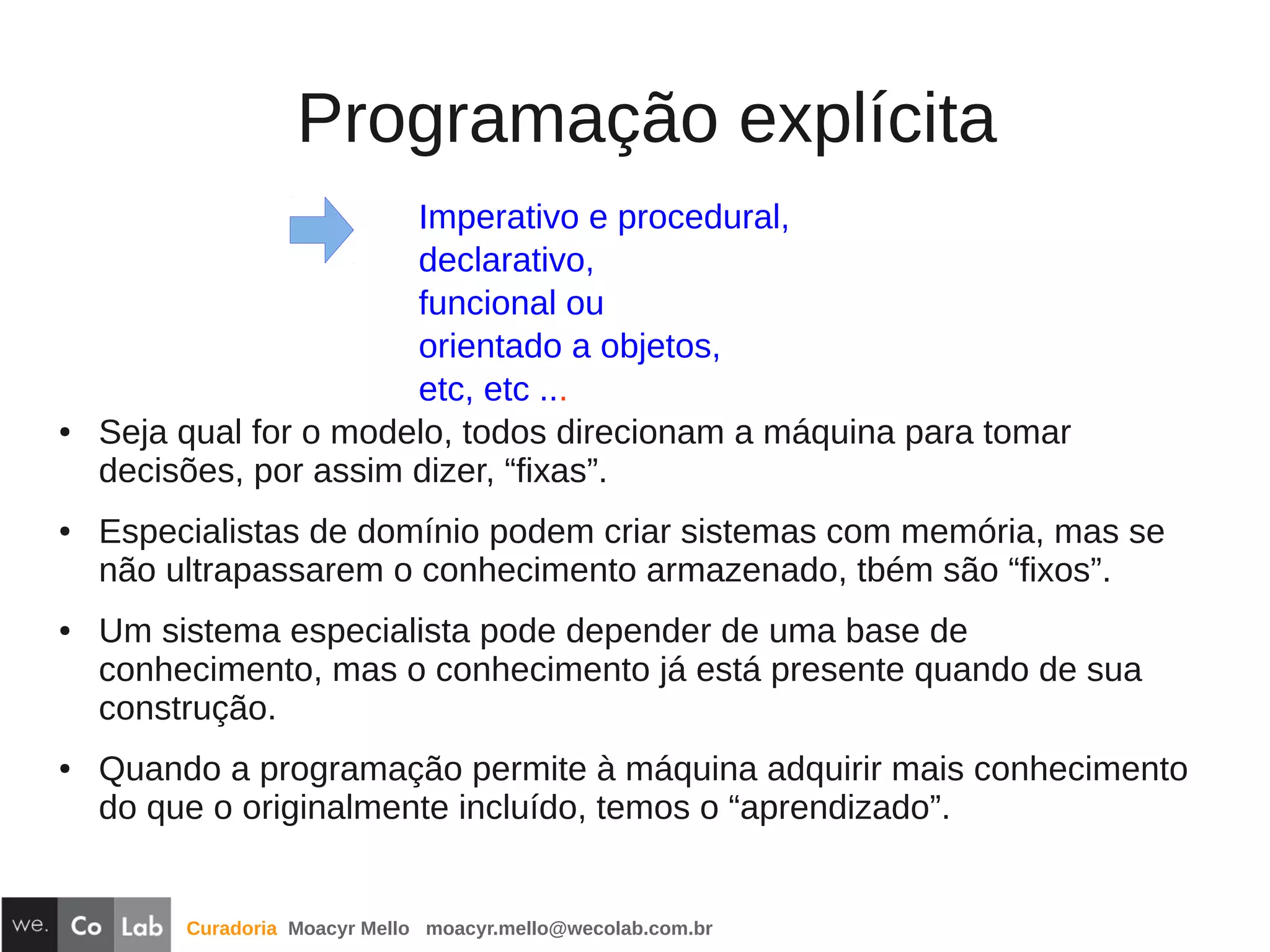 Programação explícita

Imperativo e procedural,
declarativo,
funcional ou
orientado a objetos,
etc, etc ...

• Seja qual for o modelo, todos direcionam a máquina para tomar decisões, por assim dizer, “fixas”.

• Especialistas de domínio podem criar sistemas com memória, mas se não ultrapassarem o conhecimento armazenado, tbém são “fixos”.

• Um sistema especialista pode depender de uma base de conhecimento, mas o conhecimento já está presente quando de sua construção.

• Quando a programação permite à máquina adquirir mais conhecimento do que o originalmente incluído, temos o “aprendizado”.

we. Co Lab Curadoria Moacyr Mello moacyr.mello@wecolab.com.br